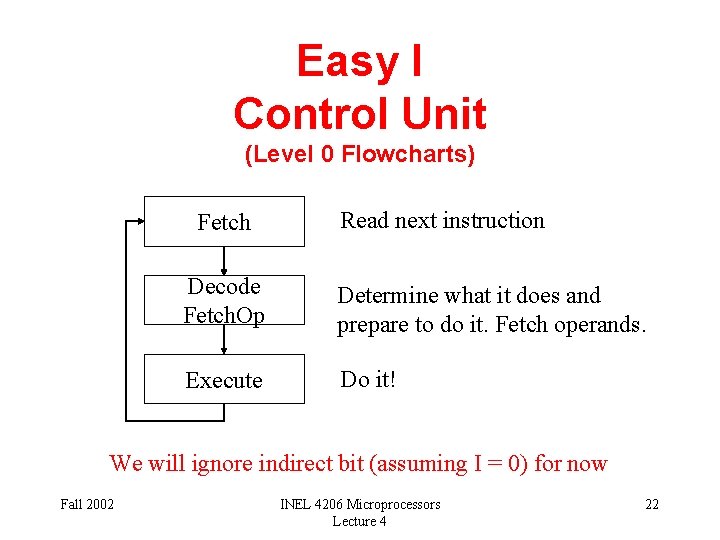 Easy I
Control Unit
(Level 0 Flowcharts)

Fetch

Read next instruction

Decode
FetchOp

Determine what it does and prepare to do it. Fetch operands.

Execute

Do it!

We will ignore indirect bit (assuming I = 0) for now

Fall 2002

INEL 4206 Microprocessors
Lecture 4

22